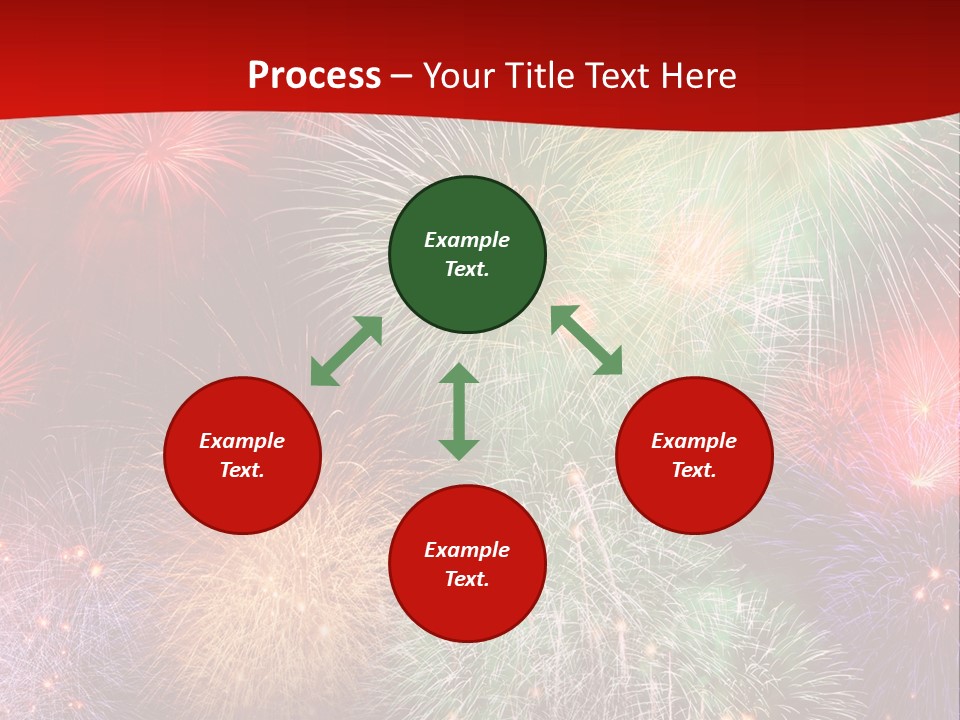 Process – Your Title Text Here

Example Text.

Example Text.

Example Text.

Example Text.